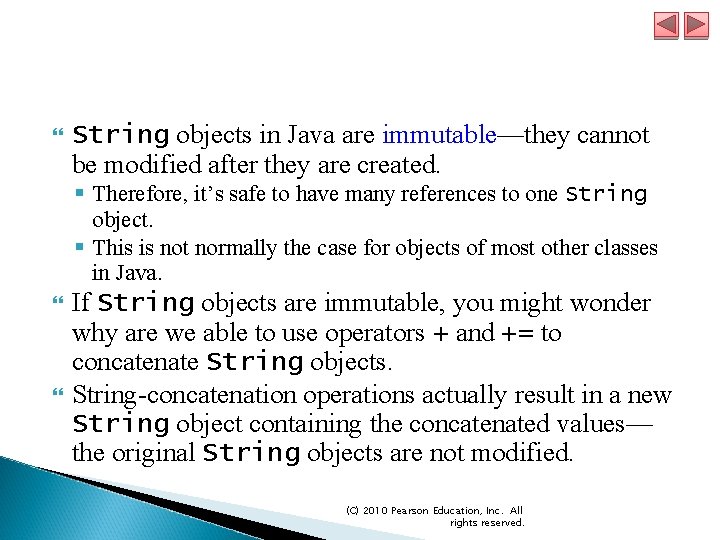 String objects in Java are immutable—they cannot be modified after they are created.

Therefore, it's safe to have many references to one String object.

This is not normally the case for objects of most other classes in Java.

If String objects are immutable, you might wonder why are we able to use operators + and += to concatenate String objects.

String-concatenation operations actually result in a new String object containing the concatenated values—the original String objects are not modified.

(C) 2010 Pearson Education, Inc. All rights reserved.